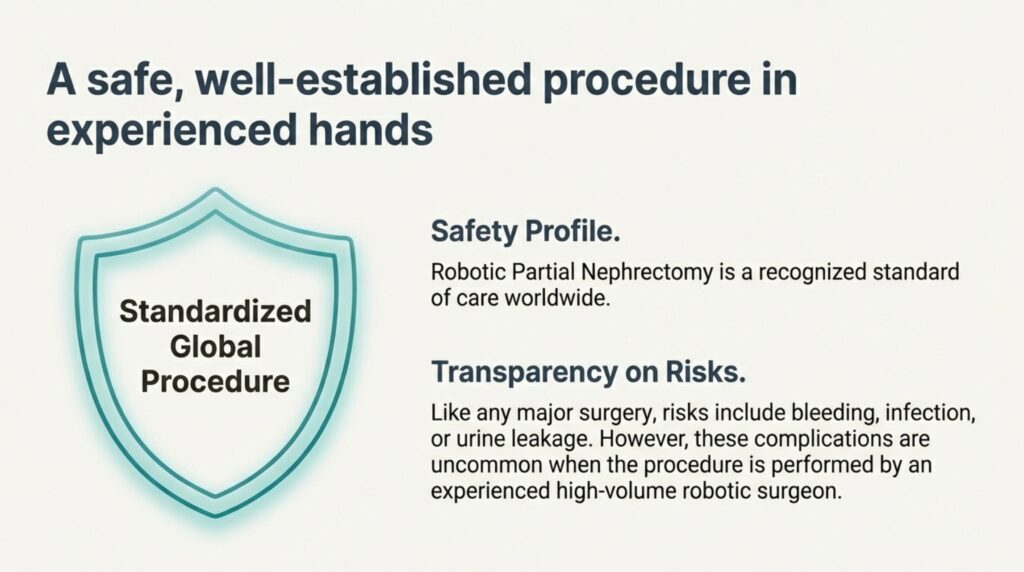 A safe, well-established procedure in experienced hands

Standardized Global Procedure

Safety Profile.

Robotic Partial Nephrectomy is a recognized standard of care worldwide.

Transparency on Risks.

Like any major surgery, risks include bleeding, infection, or urine leakage. However, these complications are uncommon when the procedure is performed by an experienced high-volume robotic surgeon.